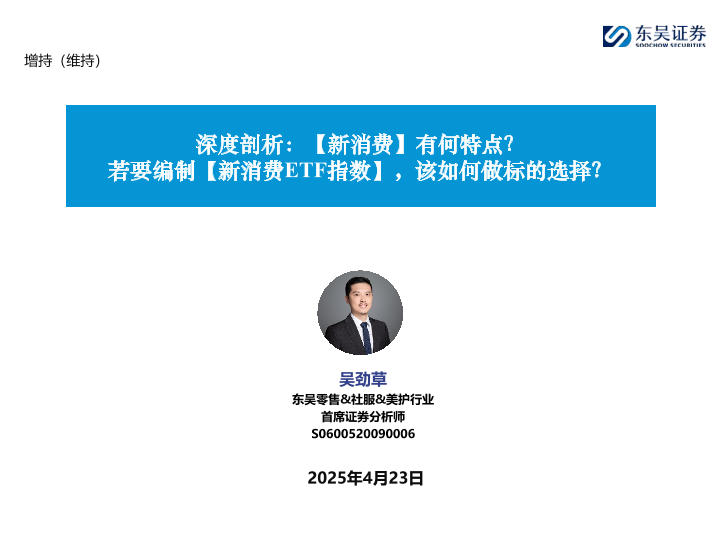 东吴证券
SOOCHOW SECURITIES

增持（维持）

深度剖析：【新消费】有何特点?
若要编制【新消费ETF指数】，该如何做标的选择?

吴劲草
东吴零售&社服&美护行业
首席证券分析师
S0600520090006

2025年4月23日